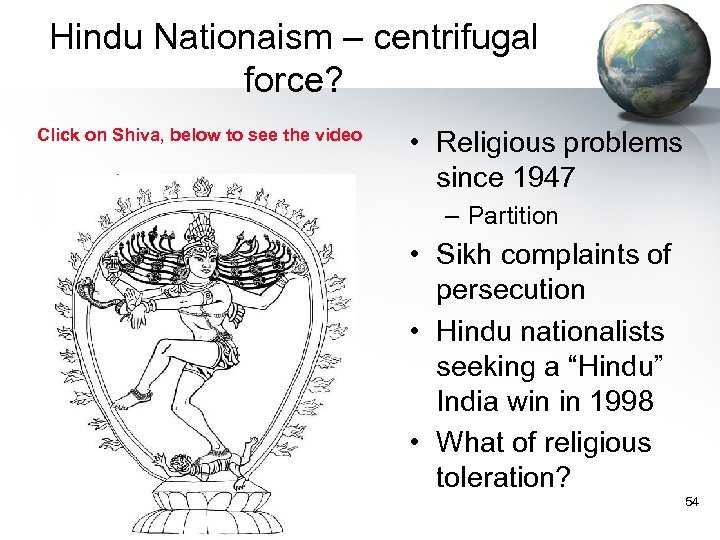 Hindu Nationaism – centrifugal force?

Click on Shiva, below to see the video

• Religious problems since 1947
– Partition
• Sikh complaints of persecution
• Hindu nationalists seeking a “Hindu” India win in 1998
• What of religious toleration?

54